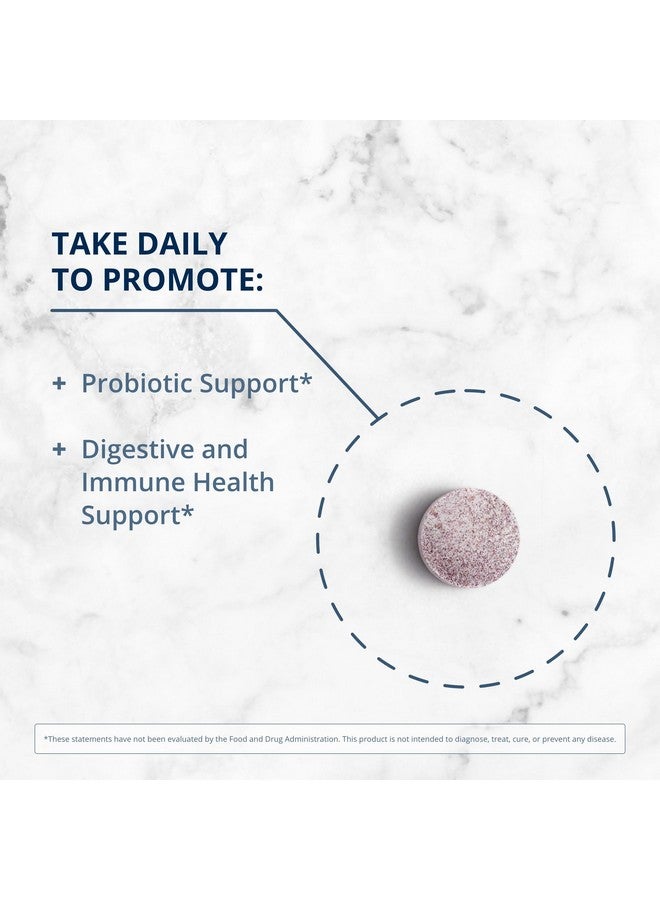 TAKE DAILY
TO PROMOTE:

+ Probiotic Support*

+ Digestive and Immune Health Support*

*These statements have not been evaluated by the Food and Drug Administration. This product is not intended to diagnose, treat, cure, or prevent any disease.